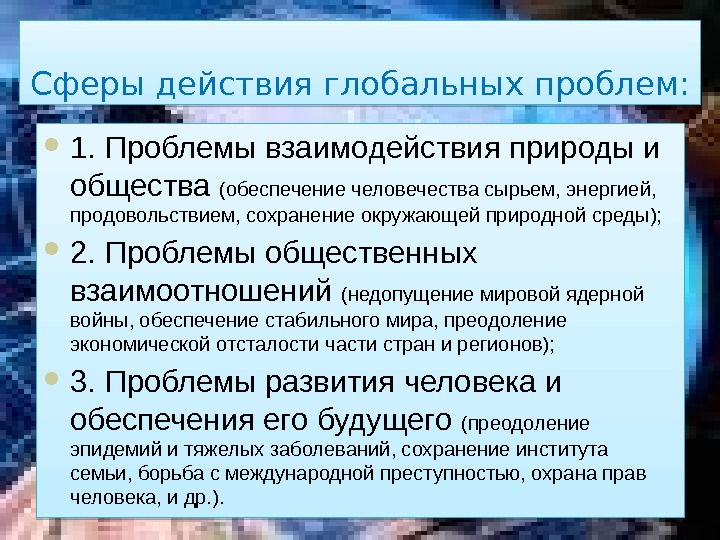 Сферы действия глобальных проблем:

1. Проблемы взаимодействия природы и общества (обеспечение человечества сырьем, энергией, продовольствием, сохранение окружающей природной среды);

2. Проблемы общественных взаимоотношений (недопущение мировой ядерной войны, обеспечение стабильного мира, преодоление экономической отсталости части стран и регионов);

3. Проблемы развития человека и обеспечения его будущего (преодоление эпидемий и тяжелых заболеваний, сохранение института семьи, борьба с международной преступностью, охрана прав человека, и др.).